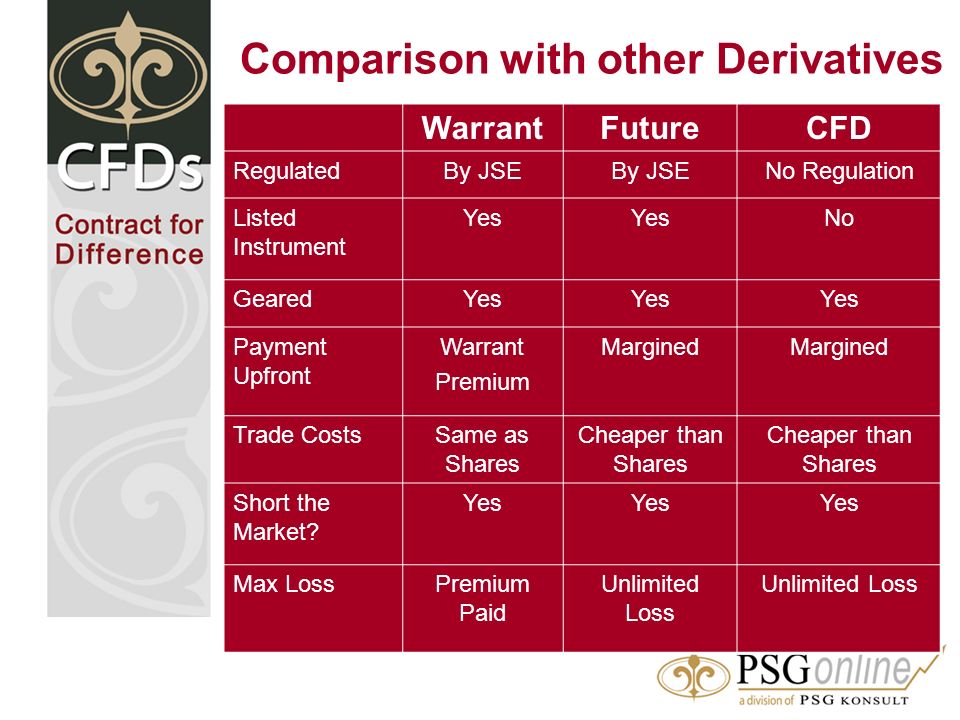 CFDs
Contract for Difference

Comparison with other Derivatives

| | Warrant | Future | CFD |
|---|---|---|---|
| Regulated | By JSE | By JSE | No Regulation |
| Listed Instrument | Yes | Yes | No |
| Geared | Yes | Yes | Yes |
| Payment Upfront | Warrant Premium | Margined | Margined |
| Trade Costs | Same as Shares | Cheaper than Shares | Cheaper than Shares |
| Short the Market? | Yes | Yes | Yes |
| Max Loss | Premium Paid | Unlimited Loss | Unlimited Loss |

PSGonline
a division of PSG KONSULT